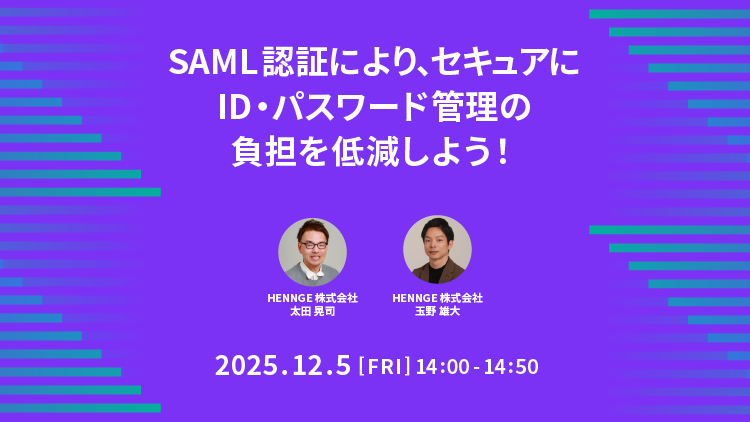 SAML 認証により、セキュアに
ID・パスワード管理の
負担を低減しよう！

HENNGE 株式会社
太田 晃司

HENNGE 株式会社
玉野 雄大

2025.12.5 [FRI] 14:00 - 14:50